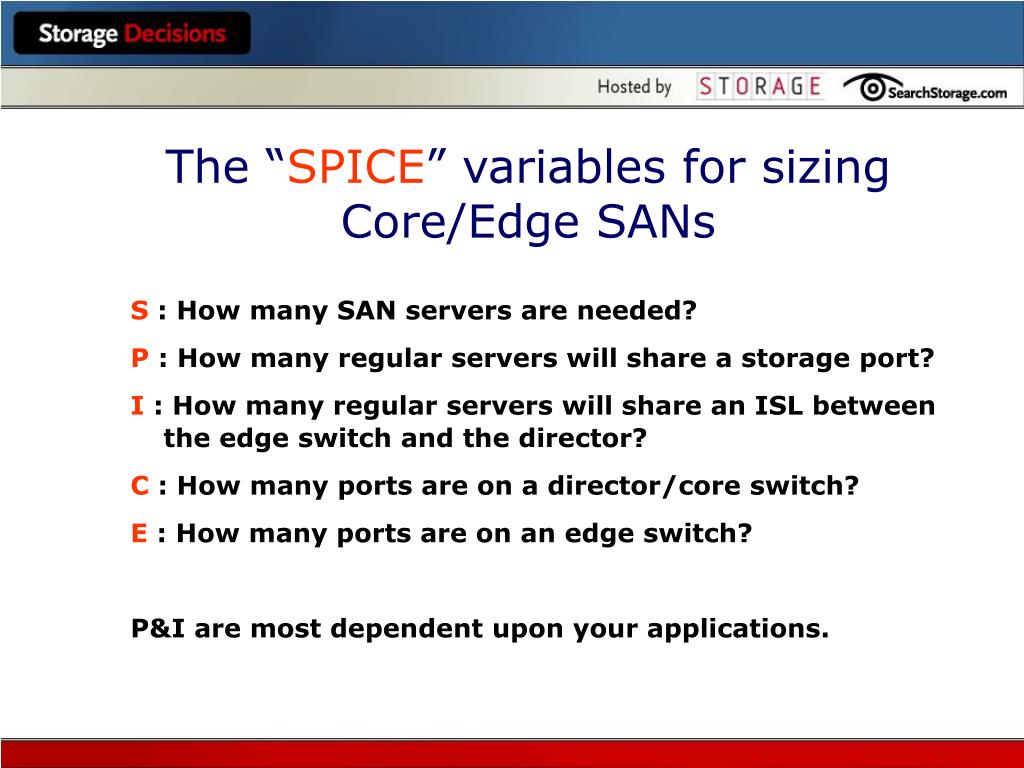 Storage Decisions

Hosted by STORAGE SearchStorage.com

The “SPICE” variables for sizing Core/Edge SANs

S : How many SAN servers are needed?

P : How many regular servers will share a storage port?

I : How many regular servers will share an ISL between the edge switch and the director?

C : How many ports are on a director/core switch?

E : How many ports are on an edge switch?

P&I are most dependent upon your applications.